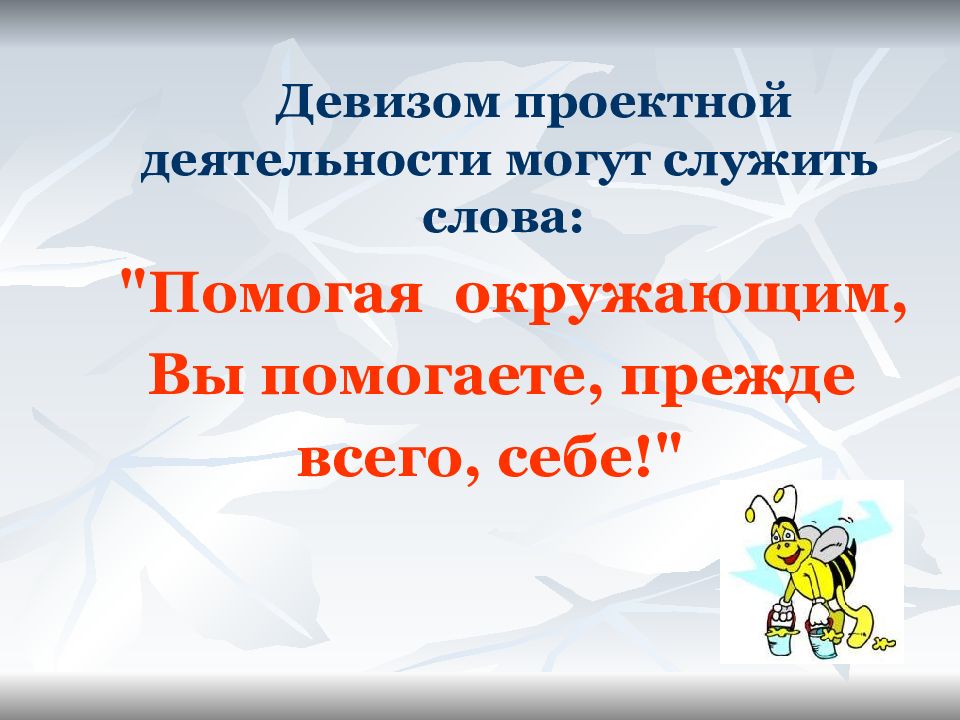 Девизом проектной деятельности могут служить слова:

"Помогая окружающим, Вы помогаете, прежде всего, себе!"